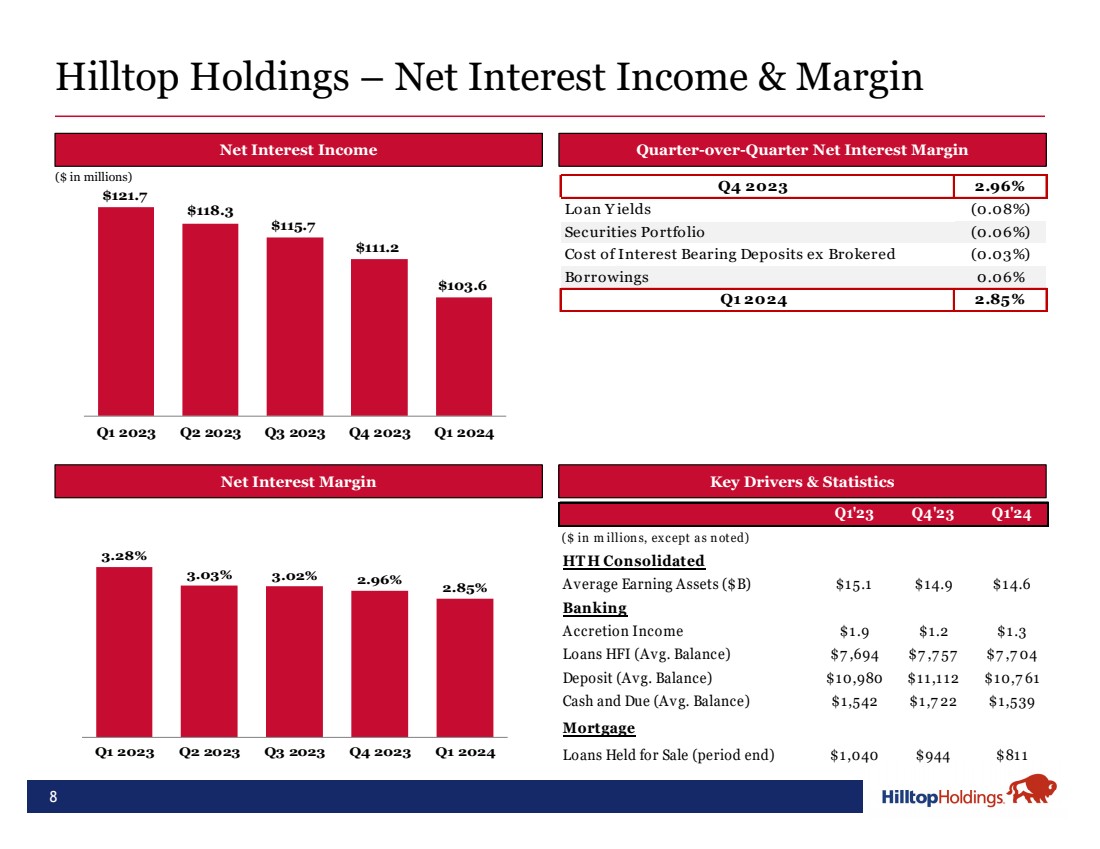 Hilltop Holdings – Net Interest Income & Margin

Net Interest Income

($ in millions)

$121.7
$118.3
$115.7
$111.2
$103.6

Q1 2023 Q2 2023 Q3 2023 Q4 2023 Q1 2024

Quarter-over-Quarter Net Interest Margin

| Q4 2023 | 2.96% |
|---|---|
| Loan Yields | (0.08%) |
| Securities Portfolio | (0.06%) |
| Cost of Interest Bearing Deposits ex Brokered | (0.03%) |
| Borrowings | 0.06% |
| Q1 2024 | 2.85% |

Net Interest Margin

3.28%
3.03%
3.02%
2.96%
2.85%

Q1 2023 Q2 2023 Q3 2023 Q4 2023 Q1 2024

Key Drivers & Statistics

| | Q1'23 | Q4'23 | Q1'24 |
|---|---|---|---|
| ($ in millions, except as noted) | | | |
| HTH Consolidated | | | |
| Average Earning Assets ($B) | $15.1 | $14.9 | $14.6 |
| Banking | | | |
| Accretion Income | $1.9 | $1.2 | $1.3 |
| Loans HFI (Avg. Balance) | $7,694 | $7,757 | $7,704 |
| Deposit (Avg. Balance) | $10,980 | $11,112 | $10,761 |
| Cash and Due (Avg. Balance) | $1,542 | $1,722 | $1,539 |
| Mortgage | | | |
| Loans Held for Sale (period end) | $1,040 | $944 | $811 |

8

HilltopHoldings.